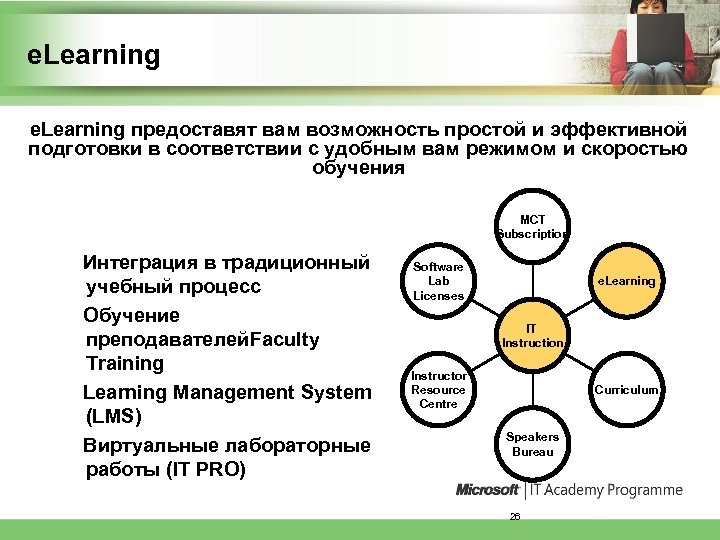 eLearning

eLearning предоставят вам возможность простой и эффективной подготовки в соответствии с удобным вам режимом и скоростью обучения

Интеграция в традиционный учебный процесс

Обучение преподавателейFaculty Training

Learning Management System (LMS)

Виртуальные лабораторные работы (IT PRO)

MCT Subscription

Software Lab Licenses

eLearning

IT Instruction

Instructor Resource Centre

Curriculum

Speakers Bureau

Microsoft | IT Academy Programme

26